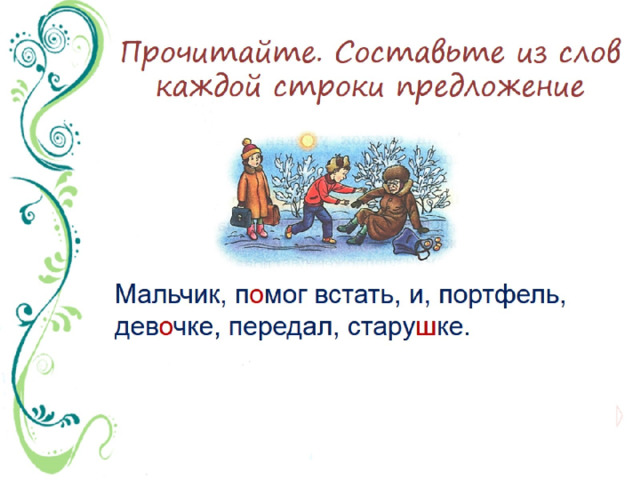 Прочитайте. Составьте из слов каждой строки предложение

Мальчик, помог встать, и, портфель, девочке, передал, старушке.